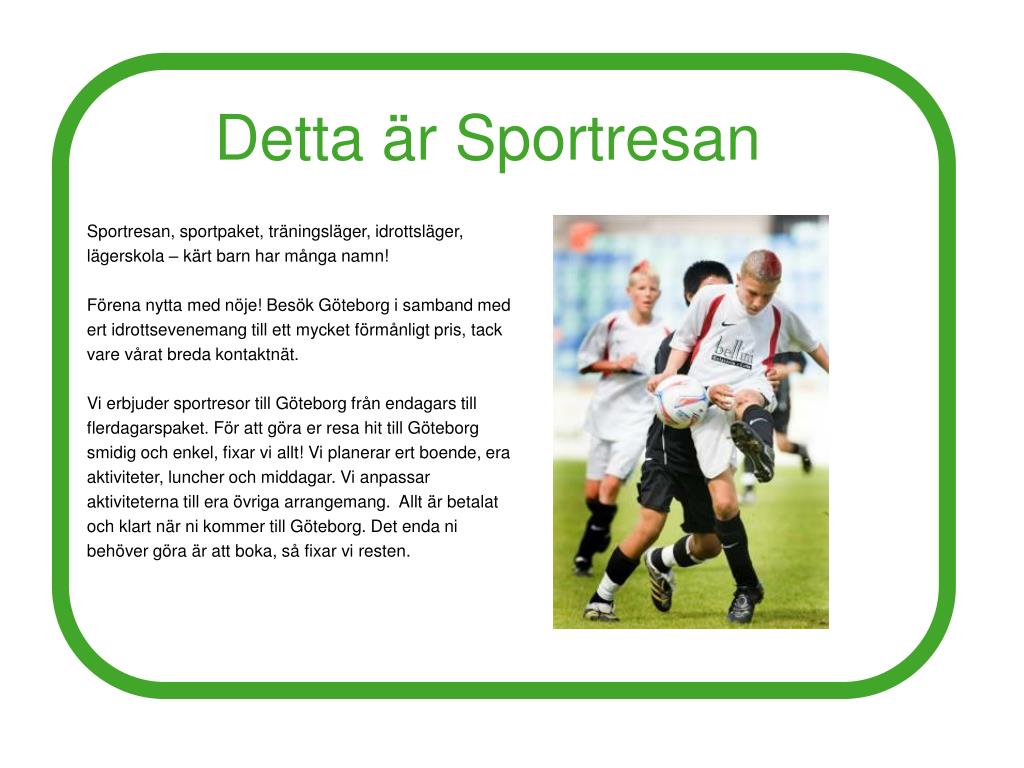 Detta är Sportresan

Sportresan, sportpaket, träningsläger, idrottsläger, lägerskola – kärt barn har många namn!

Förena nytta med nöje! Besök Göteborg i samband med ert idrottsevenemang till ett mycket förmånligt pris, tack vare vårat breda kontaktnät.

Vi erbjuder sportresor till Göteborg från endagars till flerdagarspaket. För att göra er resa hit till Göteborg smidig och enkel, fixar vi allt! Vi planerar ert boende, era aktiviteter, luncher och middagar. Vi anpassar aktiviteterna till era övriga arrangemang. Allt är betalat och klart när ni kommer till Göteborg. Det enda ni behöver göra är att boka, så fixar vi resten.

bellini